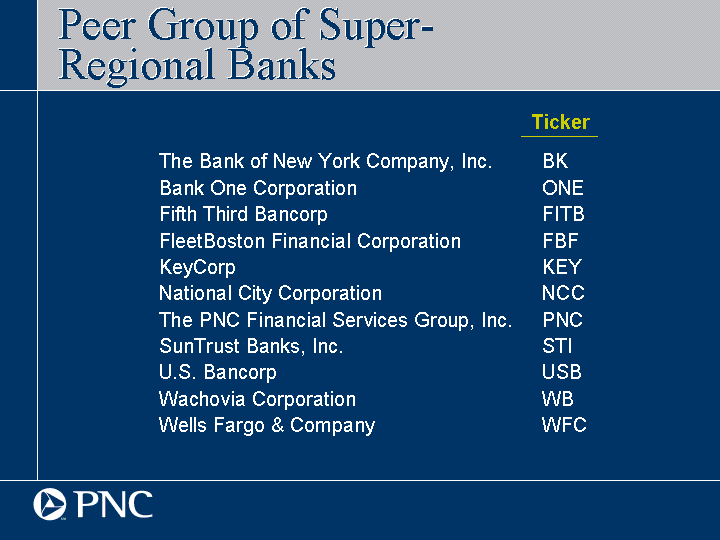 Peer Group of Super-Regional Banks

| | Ticker |
|---|---|
| The Bank of New York Company, Inc. | BK |
| Bank One Corporation | ONE |
| Fifth Third Bancorp | FITB |
| FleetBoston Financial Corporation | FBF |
| KeyCorp | KEY |
| National City Corporation | NCC |
| The PNC Financial Services Group, Inc. | PNC |
| SunTrust Banks, Inc. | STI |
| U.S. Bancorp | USB |
| Wachovia Corporation | WB |
| Wells Fargo & Company | WFC |

PNC